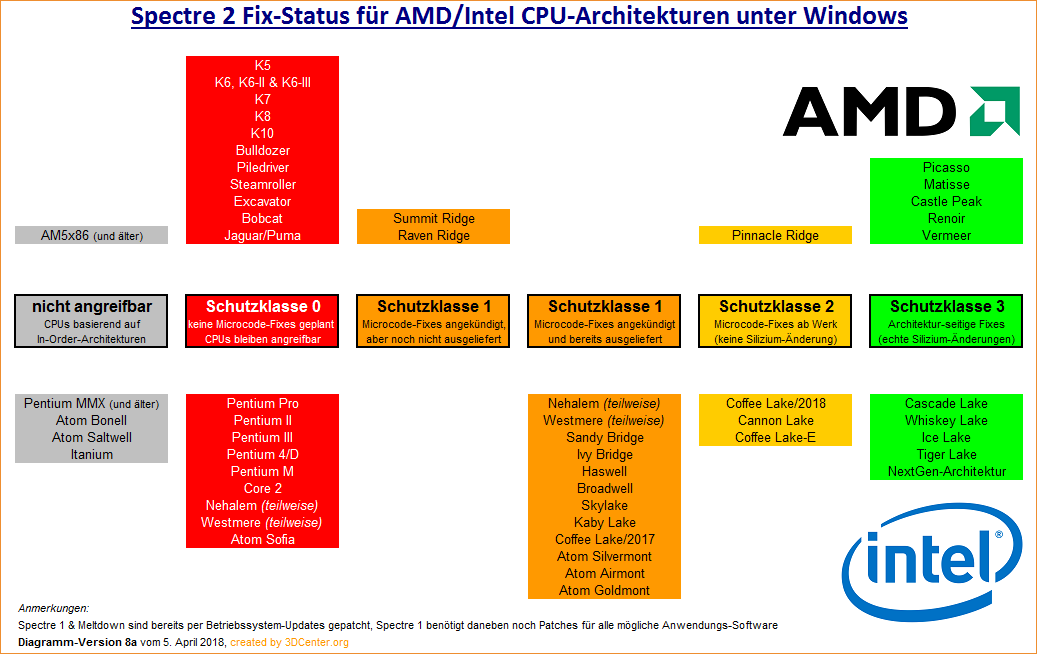 Spectre 2 Fix-Status für AMD/Intel CPU-Architekturen unter Windows

AMD

AM5x86 (und älter)

K5
K6, K6-II & K6-III
K7
K8
K10
Bulldozer
Piledriver
Steamroller
Excavator
Bobcat
Jaguar/Puma

Summit Ridge
Raven Ridge

Pinnacle Ridge

Picasso
Matisse
Castle Peak
Renoir
Vermeer

nicht angreifbar
CPUs basierend auf In-Order-Architekturen

Schutzklasse 0
keine Microcode-Fixes geplant
CPUs bleiben angreifbar

Schutzklasse 1
Microcode-Fixes angekündigt, aber noch nicht ausgeliefert

Schutzklasse 1
Microcode-Fixes angekündigt und bereits ausgeliefert

Schutzklasse 2
Microcode-Fixes ab Werk (keine Silizium-Änderung)

Schutzklasse 3
Architektur-seitige Fixes (echte Silizium-Änderungen)

Pentium MMX (und älter)
Atom Bonell
Atom Saltwell
Itanium

Pentium Pro
Pentium II
Pentium III
Pentium 4/D
Pentium M
Core 2
Nehalem (teilweise)
Westmere (teilweise)
Atom Sofia

Nehalem (teilweise)
Westmere (teilweise)
Sandy Bridge
Ivy Bridge
Haswell
Broadwell
Skylake
Kaby Lake
Coffee Lake/2017
Atom Silvermont
Atom Airmont
Atom Goldmont

Coffee Lake/2018
Cannon Lake
Coffee Lake-E

Cascade Lake
Whiskey Lake
Ice Lake
Tiger Lake
NextGen-Architektur

intel

Anmerkungen:
Spectre 1 & Meltdown sind bereits per Betriebssystem-Updates gepatcht, Spectre 1 benötigt daneben noch Patches für alle mögliche Anwendungs-Software
Diagramm-Version 8a vom 5. April 2018, created by 3DCenter.org